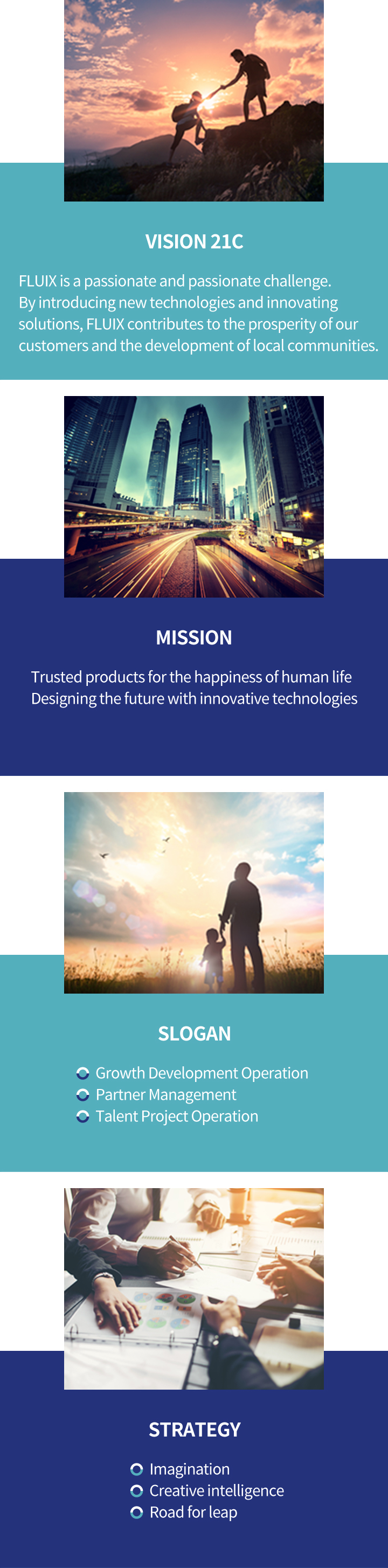 VISION 21C

FLUIX is a passionate and passionate challenge. By introducing new technologies and innovating solutions, FLUIX contributes to the prosperity of our customers and the development of local communities.

MISSION

Trusted products for the happiness of human life
Designing the future with innovative technologies

SLOGAN

Growth Development Operation
Partner Management
Talent Project Operation

STRATEGY

Imagination
Creative intelligence
Road for leap